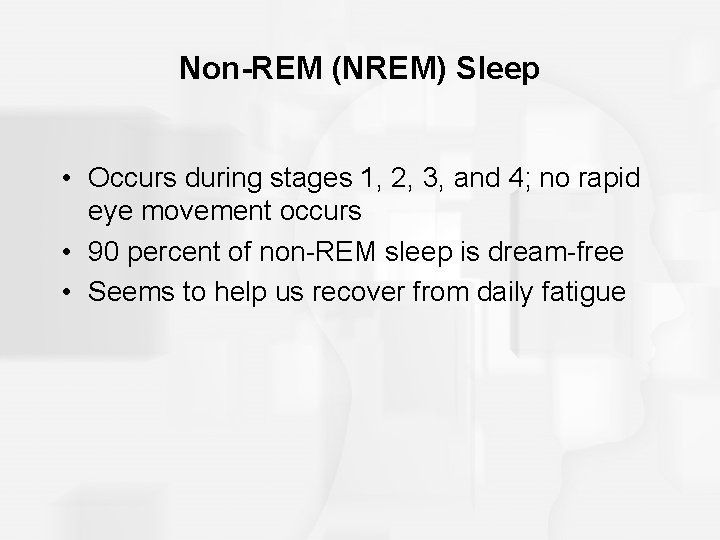 Non-REM (NREM) Sleep

• Occurs during stages 1, 2, 3, and 4; no rapid eye movement occurs
• 90 percent of non-REM sleep is dream-free
• Seems to help us recover from daily fatigue